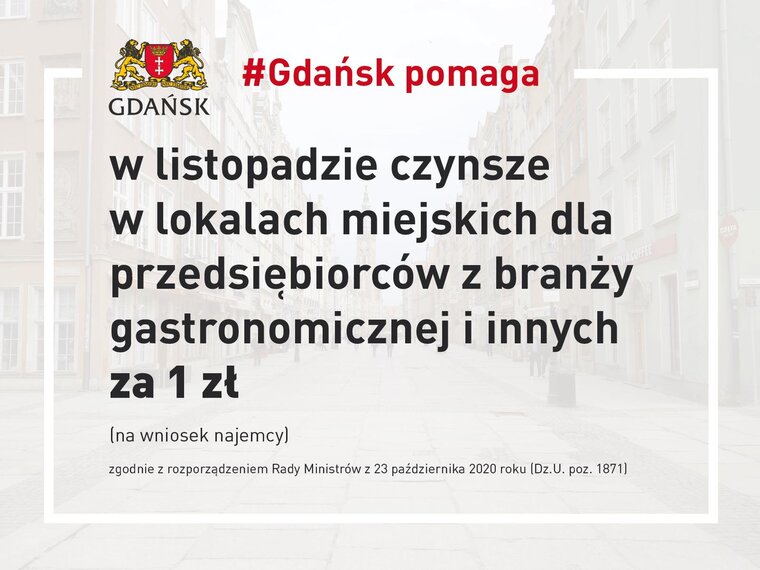 GDAŃSK

#Gdańsk pomaga

w listopadzie czynsze w lokalach miejskich dla przedsiębiorców z branży gastronomicznej i innych za 1 zł

(na wniosek najemcy)

zgodnie z rozporządzeniem Rady Ministrów z 23 października 2020 roku (Dz.U. poz. 1871)